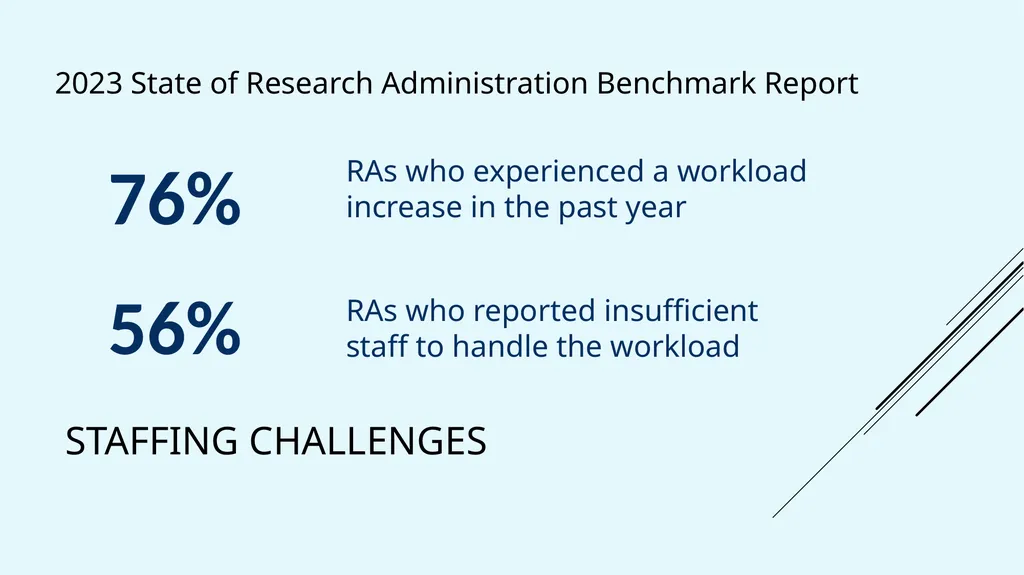 2023 State of Research Administration Benchmark Report

76%

RAs who experienced a workload increase in the past year

56%

RAs who reported insufficient staff to handle the workload

STAFFING CHALLENGES